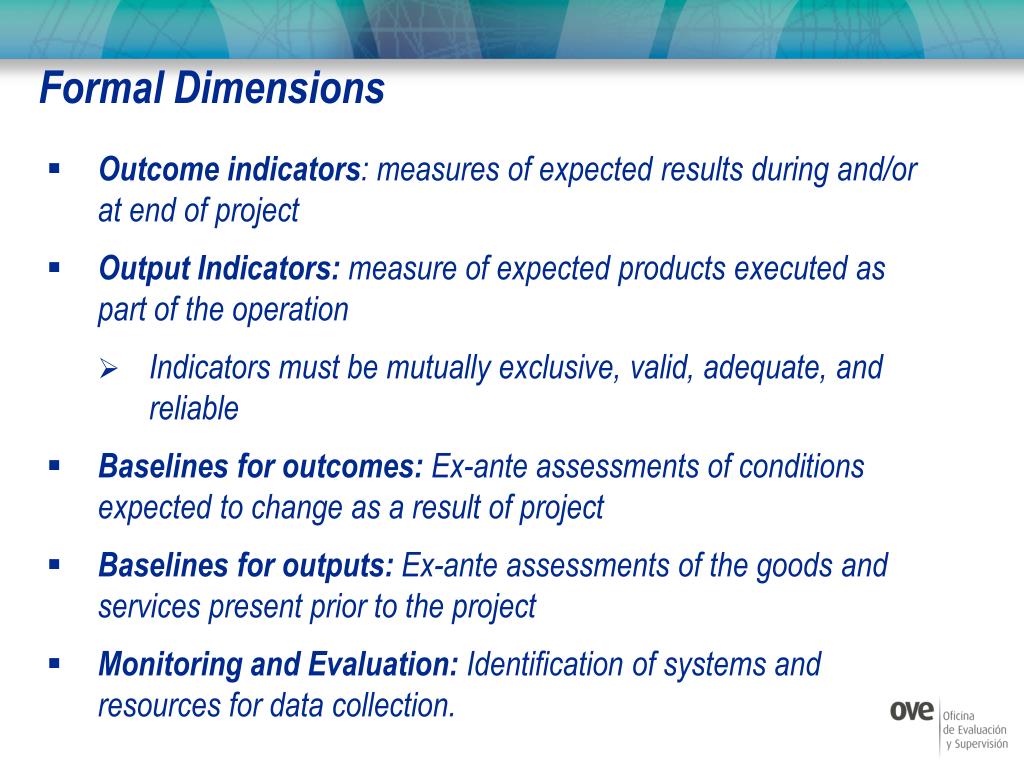 Formal Dimensions

▪ Outcome indicators: measures of expected results during and/or at end of project

▪ Output Indicators: measure of expected products executed as part of the operation

➢ Indicators must be mutually exclusive, valid, adequate, and reliable

▪ Baselines for outcomes: Ex-ante assessments of conditions expected to change as a result of project

▪ Baselines for outputs: Ex-ante assessments of the goods and services present prior to the project

▪ Monitoring and Evaluation: Identification of systems and resources for data collection.

ove Oficina de Evaluación y Supervisión